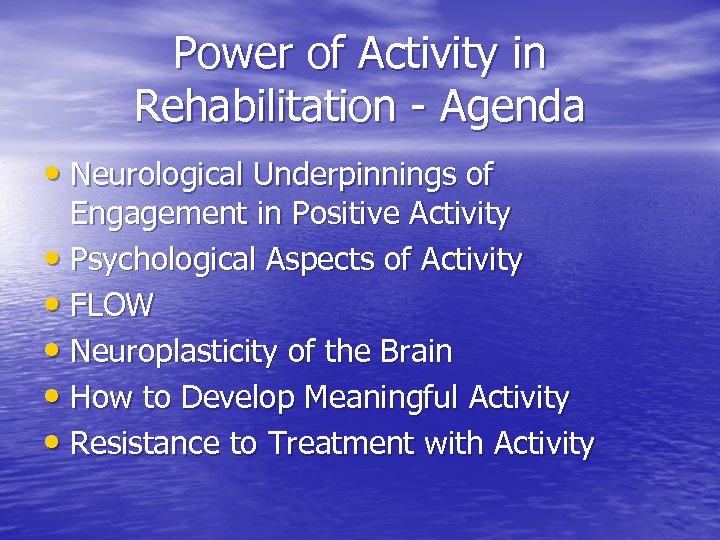 Power of Activity in Rehabilitation - Agenda

• Neurological Underpinnings of Engagement in Positive Activity
• Psychological Aspects of Activity
• FLOW
• Neuroplasticity of the Brain
• How to Develop Meaningful Activity
• Resistance to Treatment with Activity